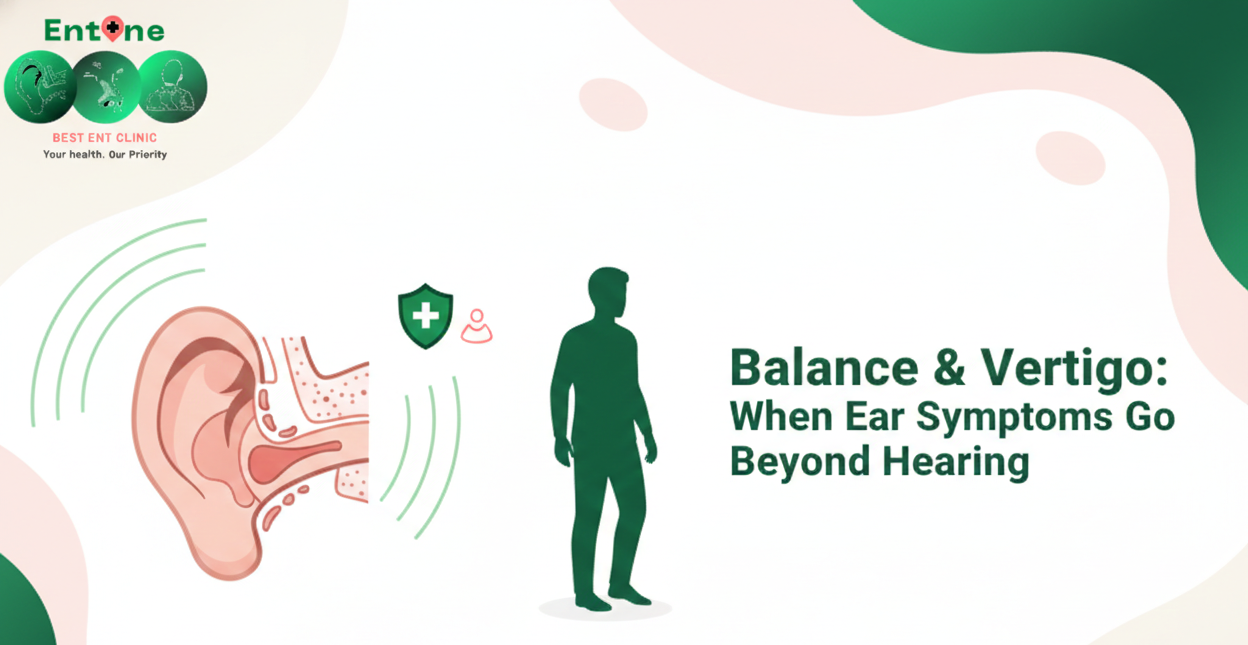 Entone

BEST ENT CLINIC
Your health. Our Priority

Balance & Vertigo:
When Ear Symptoms Go Beyond Hearing